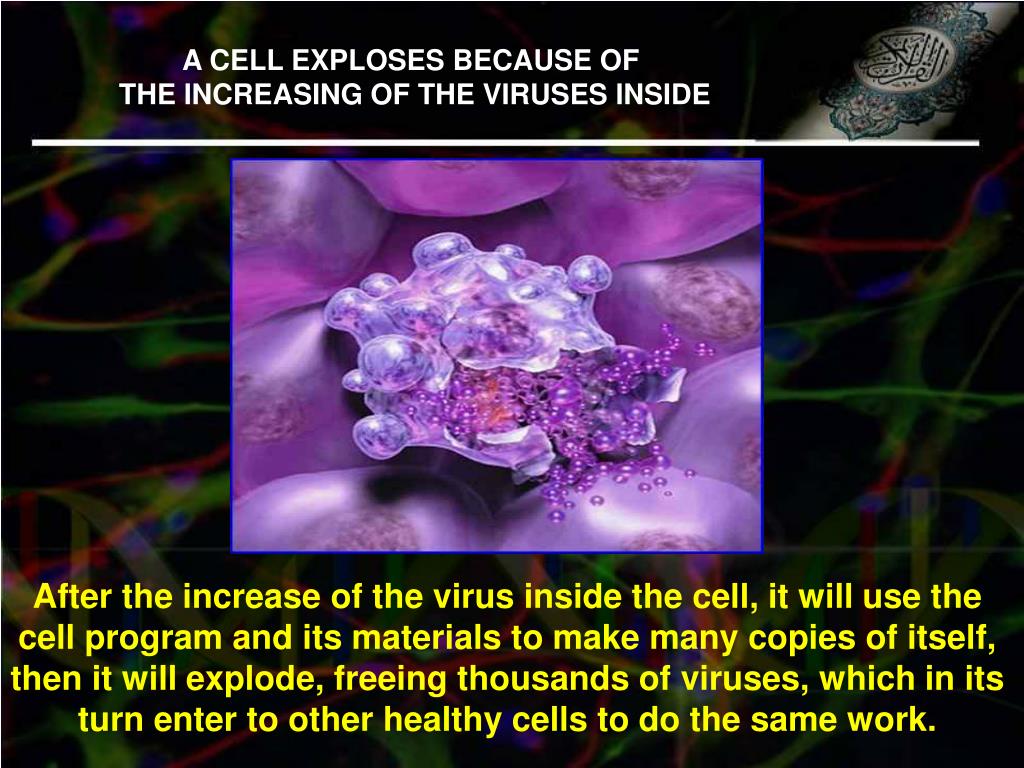 A CELL EXPLOSES BECAUSE OF
THE INCREASING OF THE VIRUSES INSIDE

After the increase of the virus inside the cell, it will use the cell program and its materials to make many copies of itself, then it will explode, freeing thousands of viruses, which in its turn enter to other healthy cells to do the same work.